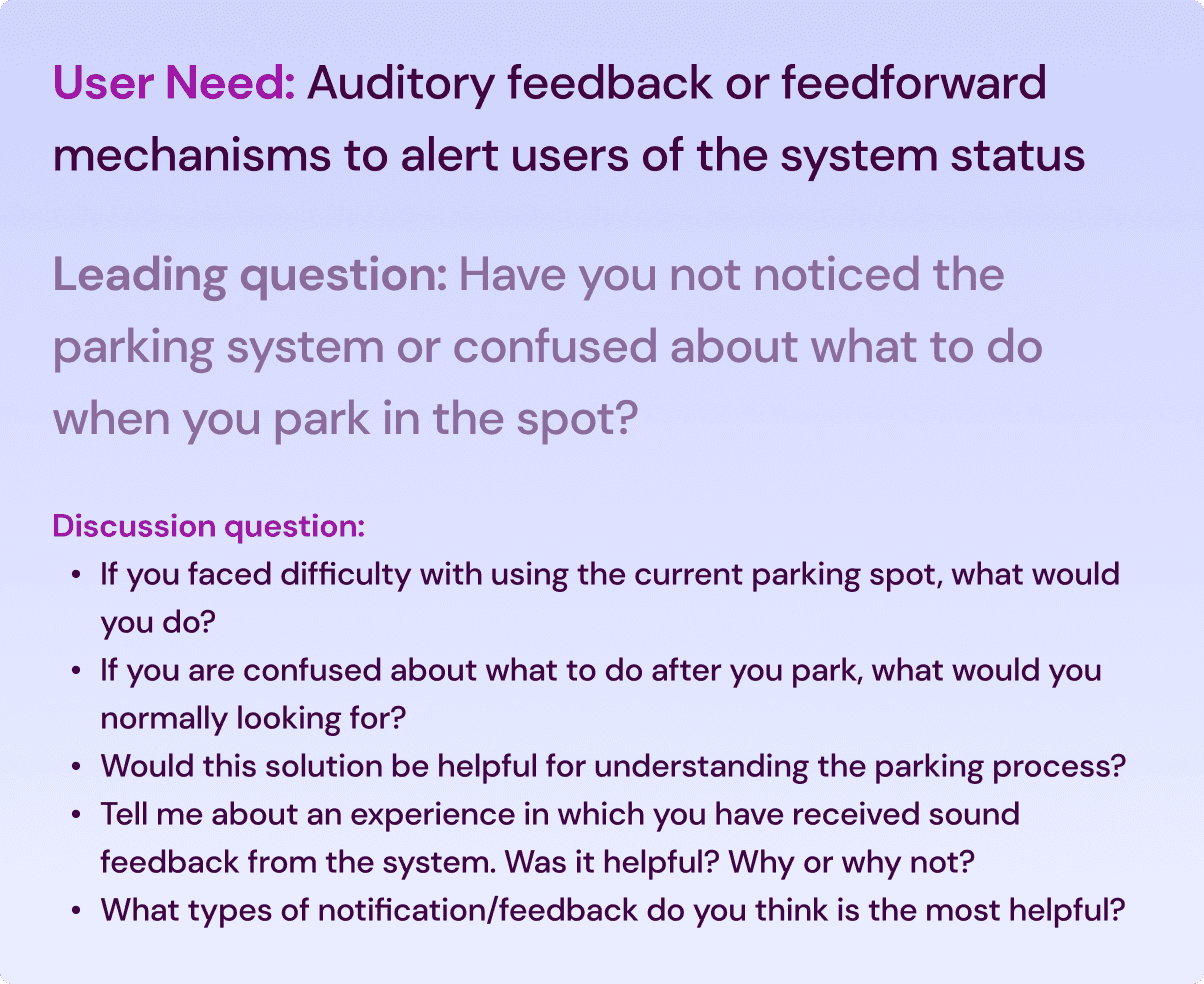 User Need: Auditory feedback or feedforward mechanisms to alert users of the system status

Leading question: Have you not noticed the parking system or confused about what to do when you park in the spot?

Discussion question:
• If you faced difficulty with using the current parking spot, what would you do?
• If you are confused about what to do after you park, what would you normally looking for?
• Would this solution be helpful for understanding the parking process?
• Tell me about an experience in which you have received sound feedback from the system. Was it helpful? Why or why not?
• What types of notification/feedback do you think is the most helpful?